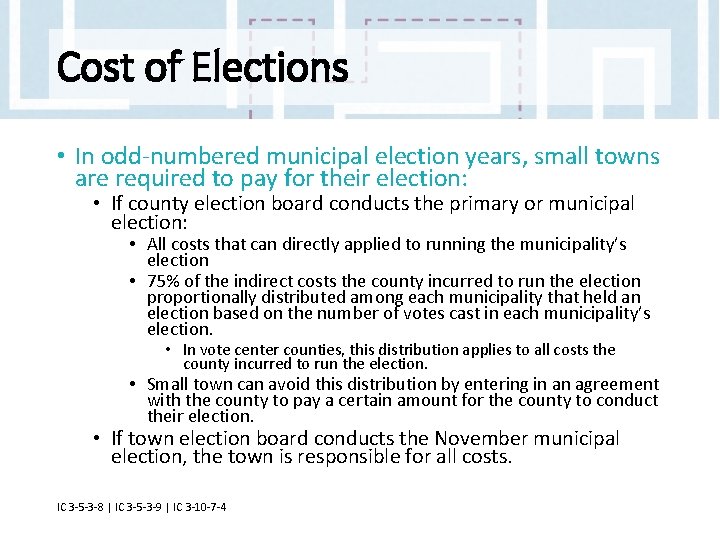 Cost of Elections

• In odd-numbered municipal election years, small towns are required to pay for their election:

• If county election board conducts the primary or municipal election:

• All costs that can directly applied to running the municipality's election

• 75% of the indirect costs the county incurred to run the election proportionally distributed among each municipality that held an election based on the number of votes cast in each municipality's election.

• In vote center counties, this distribution applies to all costs the county incurred to run the election.

• Small town can avoid this distribution by entering in an agreement with the county to pay a certain amount for the county to conduct their election.

• If town election board conducts the November municipal election, the town is responsible for all costs.

IC 3-5-3-8 | IC 3-5-3-9 | IC 3-10-7-4